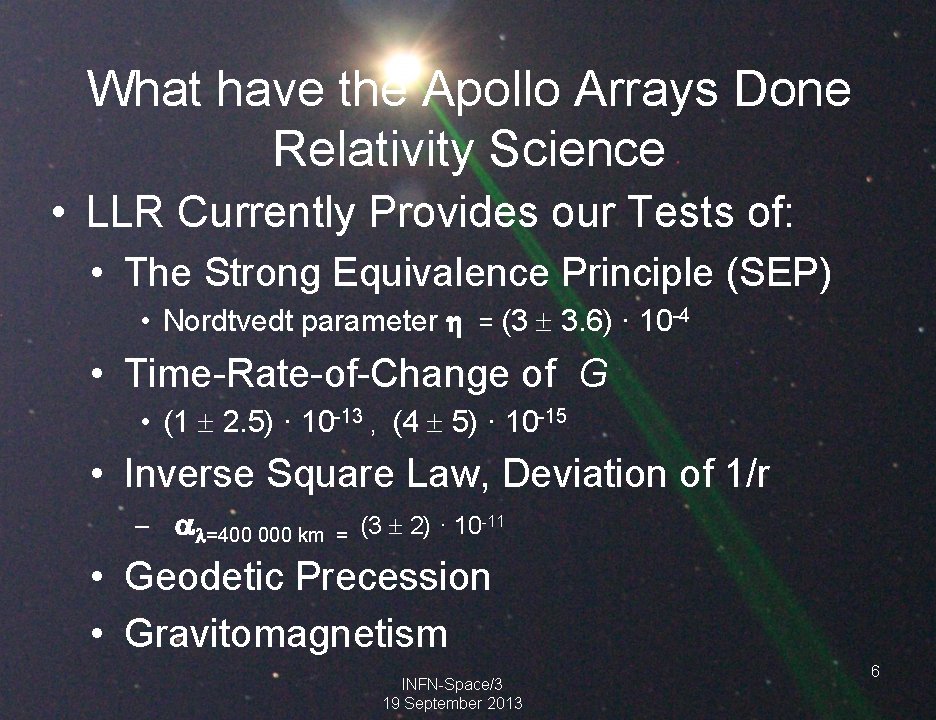 What have the Apollo Arrays Done Relativity Science

• LLR Currently Provides our Tests of:

• The Strong Equivalence Principle (SEP)

• Nordtvedt parameter $\eta = (3 \pm 3.6) \cdot 10^{-4}$

• Time-Rate-of-Change of $G$

• $(1 \pm 2.5) \cdot 10^{-13}$ , $(4 \pm 5) \cdot 10^{-15}$

• Inverse Square Law, Deviation of 1/r

– $\alpha_{\lambda=400\ 000\ km} = (3 \pm 2) \cdot 10^{-11}$

• Geodetic Precession

• Gravitomagnetism

INFN-Space/3
19 September 2013

6